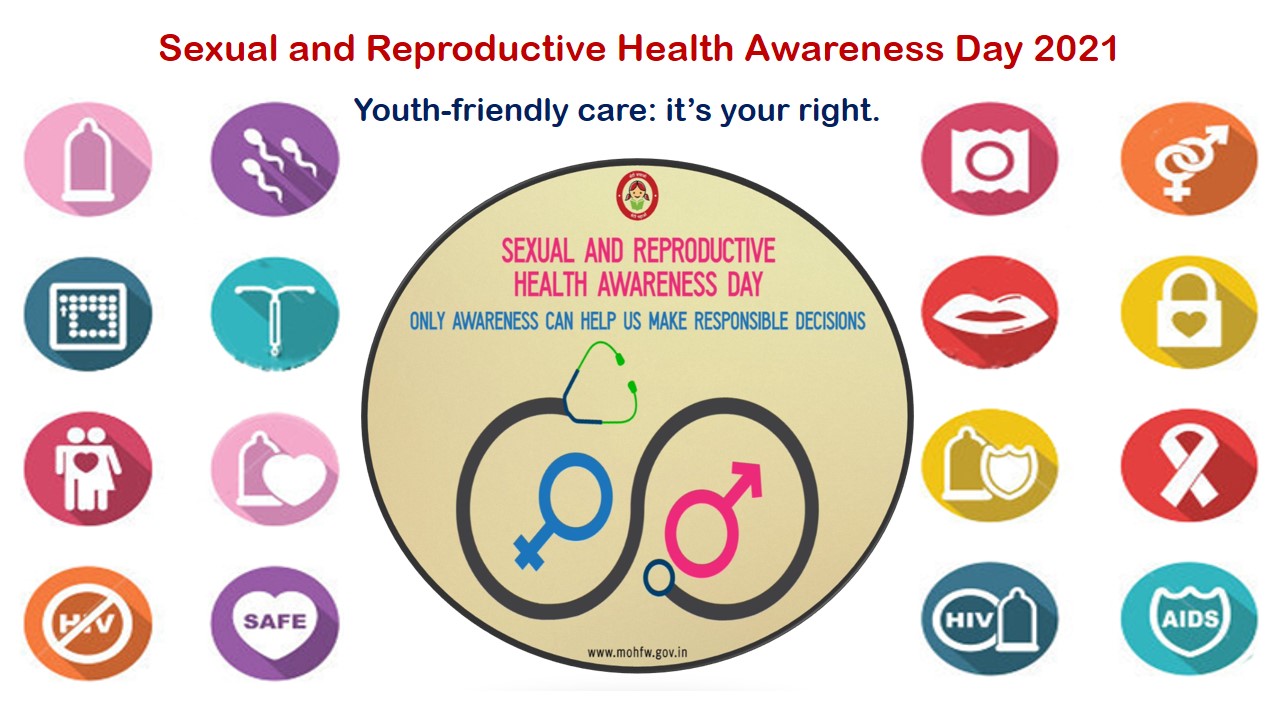 Sexual and Reproductive Health Awareness Day 2021

Youth-friendly care: it's your right.

SEXUAL AND REPRODUCTIVE HEALTH AWARENESS DAY

ONLY AWARENESS CAN HELP US MAKE RESPONSIBLE DECISIONS

www.mohfw.gov.in

HIV

SAFE

HIV

AIDS